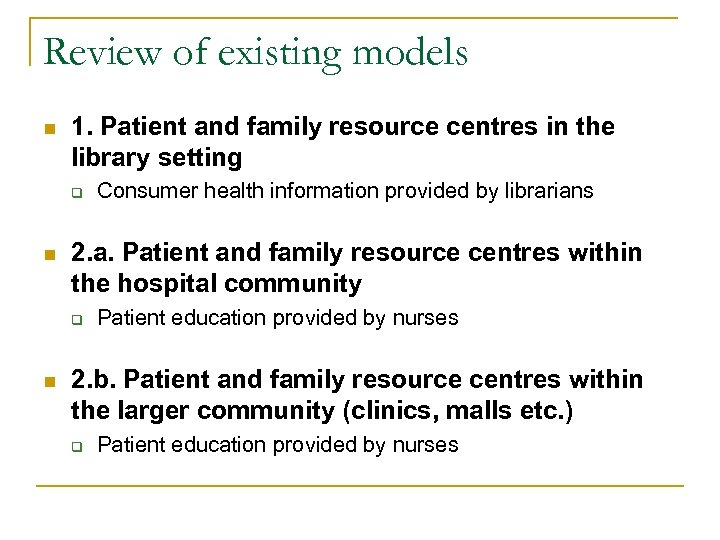 Review of existing models

1. Patient and family resource centres in the library setting

Consumer health information provided by librarians

2.a. Patient and family resource centres within the hospital community

Patient education provided by nurses

2.b. Patient and family resource centres within the larger community (clinics, malls etc.)

Patient education provided by nurses